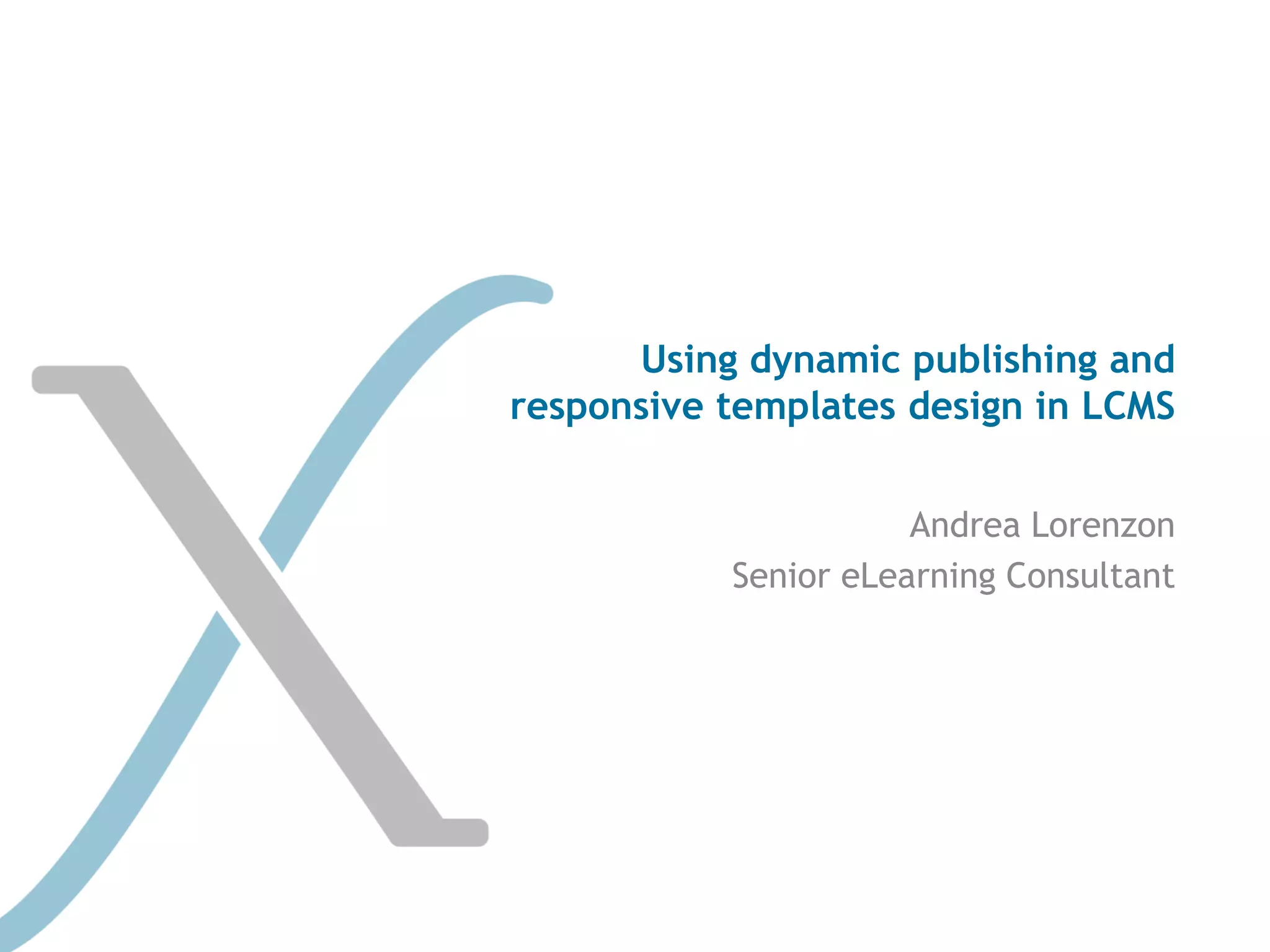 Using dynamic publishing and responsive templates design in LCMS

Andrea Lorenzon
Senior eLearning Consultant